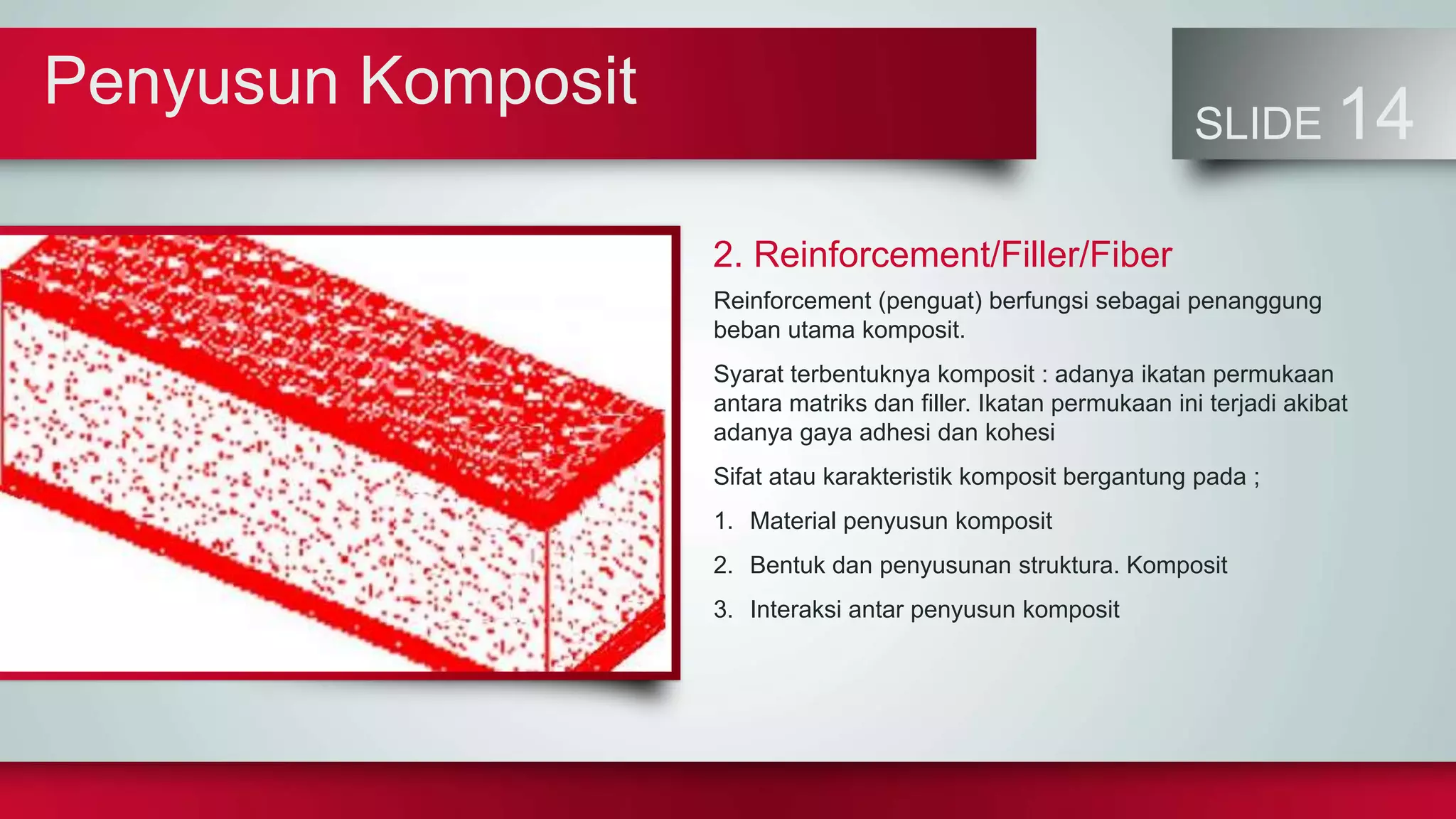 Penyusun Komposit

SLIDE 14

2. Reinforcement/Filler/Fiber

Reinforcement (penguat) berfungsi sebagai penanggung beban utama komposit.

Syarat terbentuknya komposit : adanya ikatan permukaan antara matriks dan filler. Ikatan permukaan ini terjadi akibat adanya gaya adhesi dan kohesi

Sifat atau karakteristik komposit bergantung pada ;

1. Material penyusun komposit

2. Bentuk dan penyusunan struktura. Komposit

3. Interaksi antar penyusun komposit